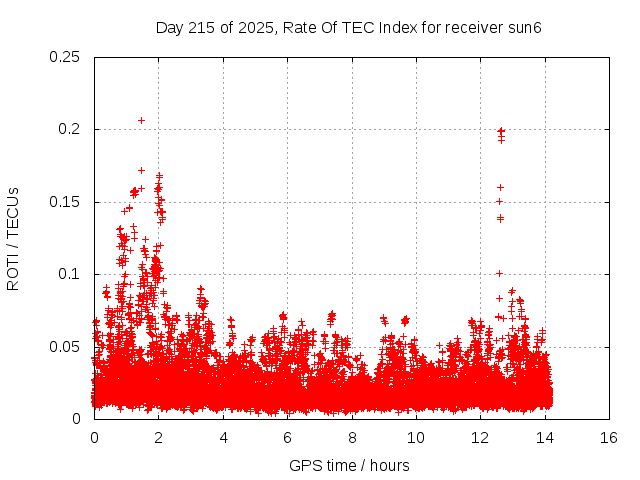 Day 215 of 2025, Rate Of TEC Index for receiver sun6

ROTI / TECUs

0.25
0.2
0.15
0.1
0.05
0

0 2 4 6 8 10 12 14 16

GPS time / hours